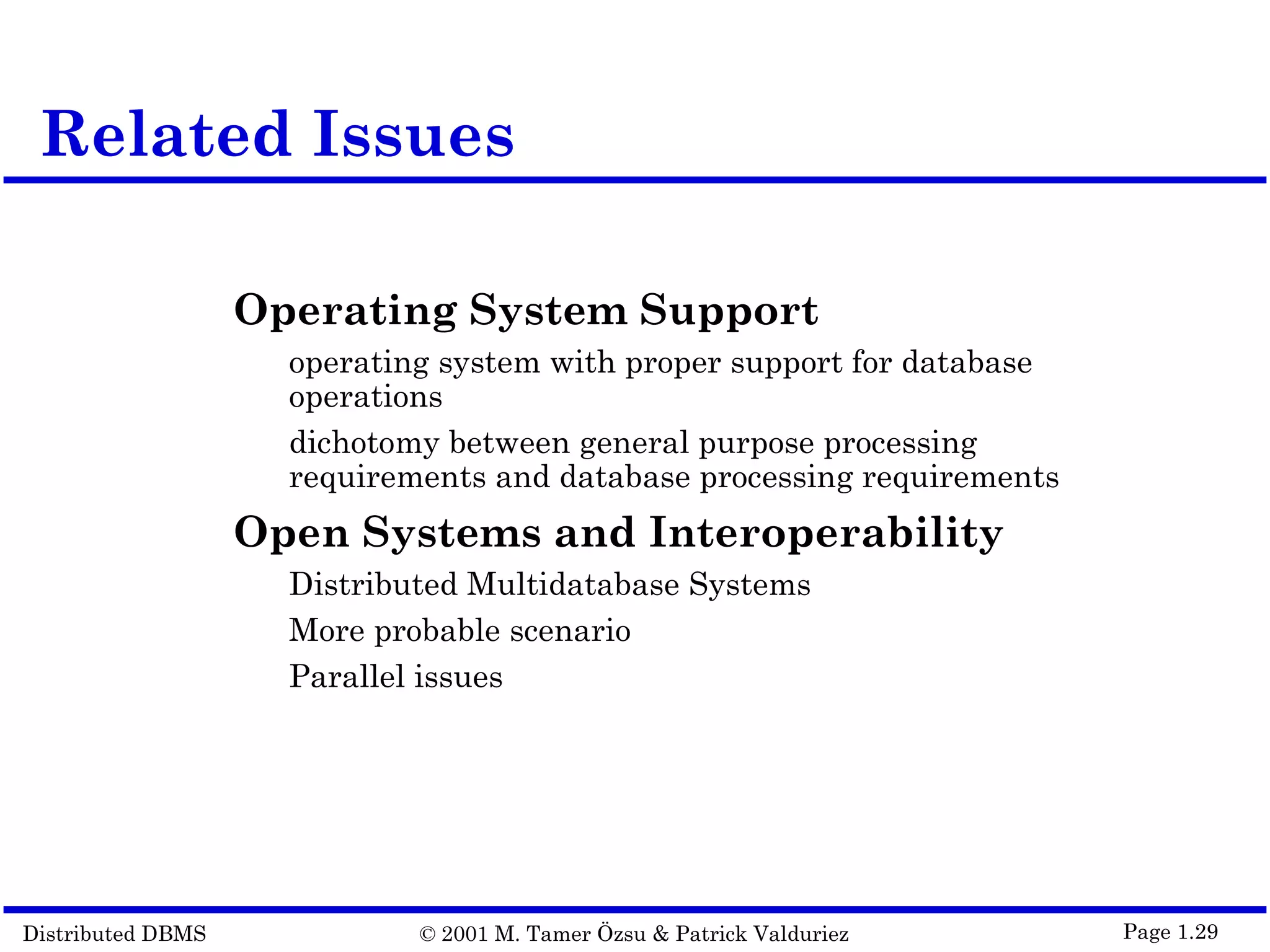 Related Issues

Operating System Support

operating system with proper support for database operations

dichotomy between general purpose processing requirements and database processing requirements

Open Systems and Interoperability

Distributed Multidatabase Systems

More probable scenario

Parallel issues

Distributed DBMS © 2001 M. Tamer Özsu & Patrick Valduriez Page 1.29